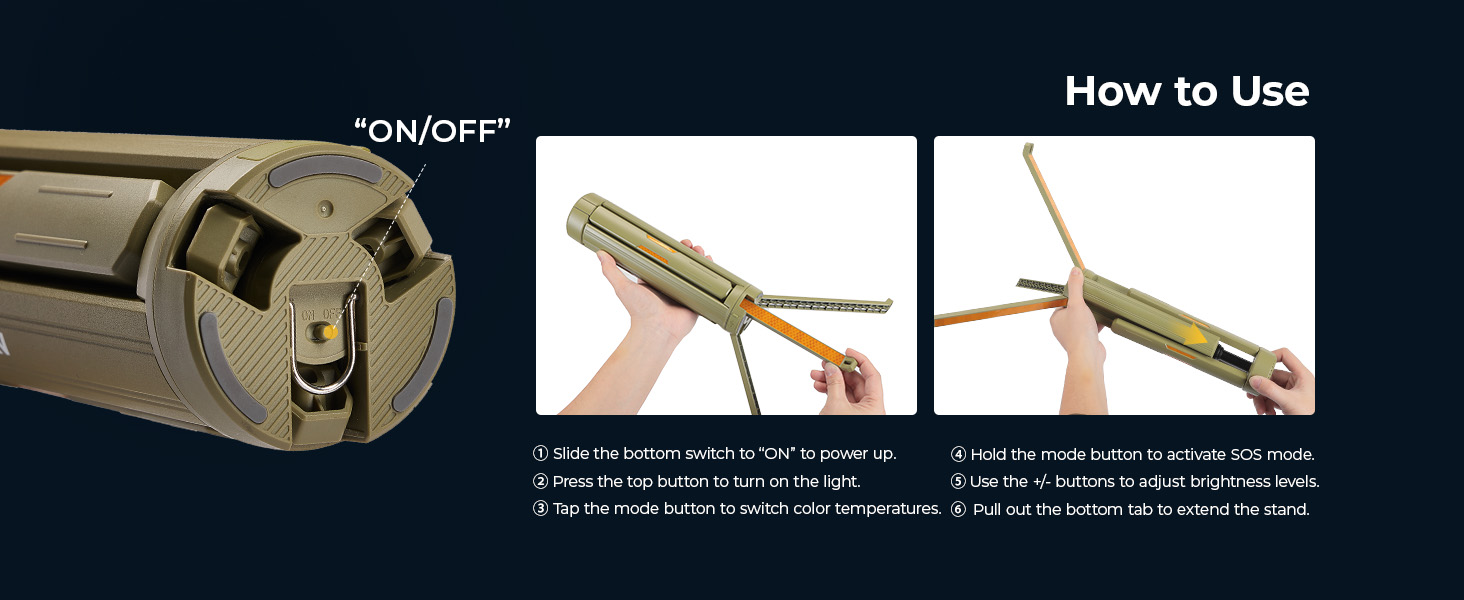 How to Use

“ON/OFF”

ON OFF

① Slide the bottom switch to “ON” to power up.
② Press the top button to turn on the light.
③ Tap the mode button to switch color temperatures.

④ Hold the mode button to activate SOS mode.
⑤ Use the +/- buttons to adjust brightness levels.
⑥ Pull out the bottom tab to extend the stand.